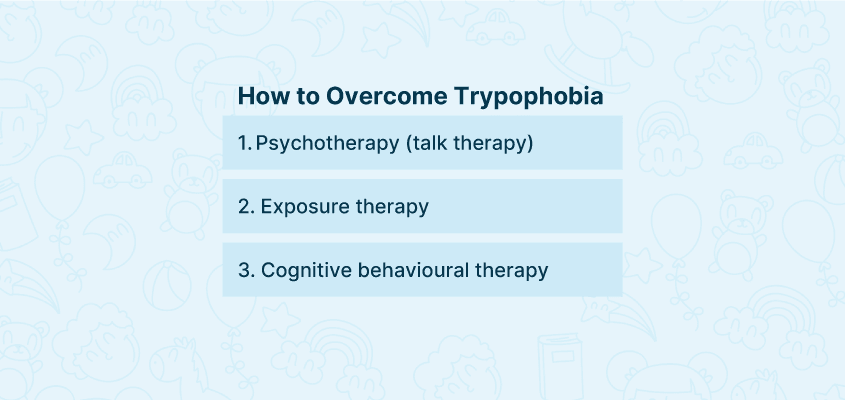 How to Overcome Trypophobia

1. Psychotherapy (talk therapy)

2. Exposure therapy

3. Cognitive behavioural therapy